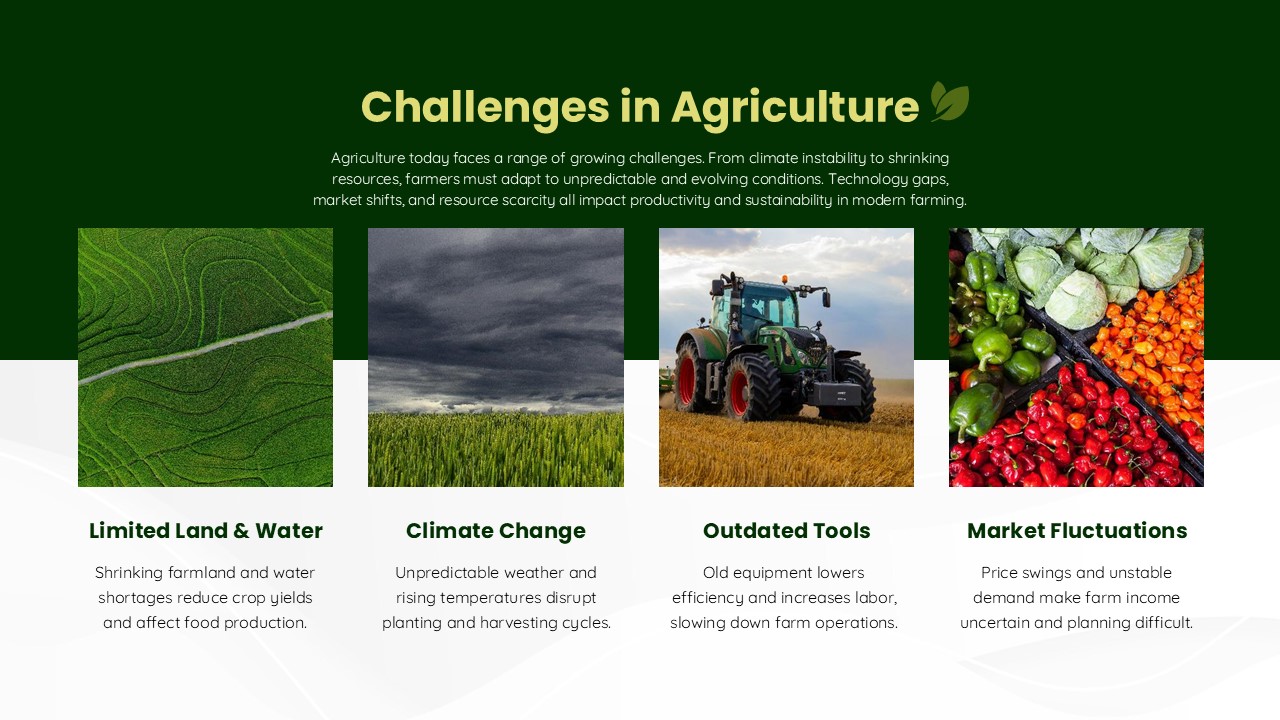 Challenges in Agriculture

Agriculture today faces a range of growing challenges. From climate instability to shrinking resources, farmers must adapt to unpredictable and evolving conditions. Technology gaps, market shifts, and resource scarcity all impact productivity and sustainability in modern farming.

Limited Land & Water

Shrinking farmland and water shortages reduce crop yields and affect food production.

Climate Change

Unpredictable weather and rising temperatures disrupt planting and harvesting cycles.

Outdated Tools

Old equipment lowers efficiency and increases labor, slowing down farm operations.

Market Fluctuations

Price swings and unstable demand make farm income uncertain and planning difficult.